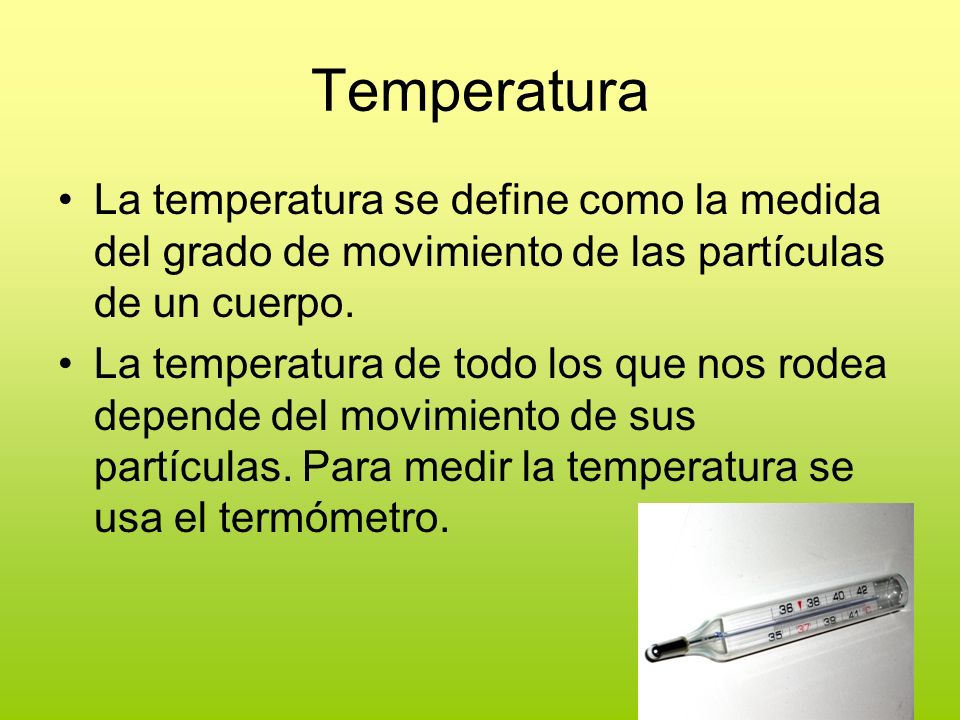 Temperatura

• La temperatura se define como la medida del grado de movimiento de las partículas de un cuerpo.

• La temperatura de todo los que nos rodea depende del movimiento de sus partículas. Para medir la temperatura se usa el termómetro.

36 38 40 42
35 37 39 41